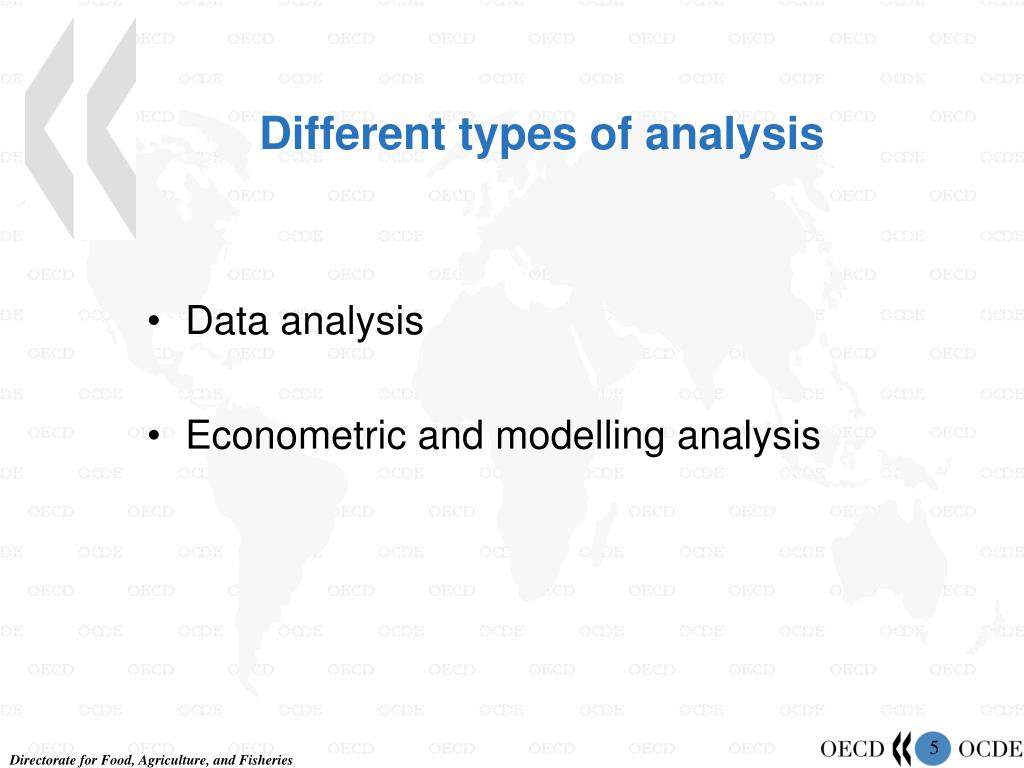 Different types of analysis

• Data analysis

• Econometric and modelling analysis

Directorate for Food, Agriculture, and Fisheries

OECD 5 OCDE